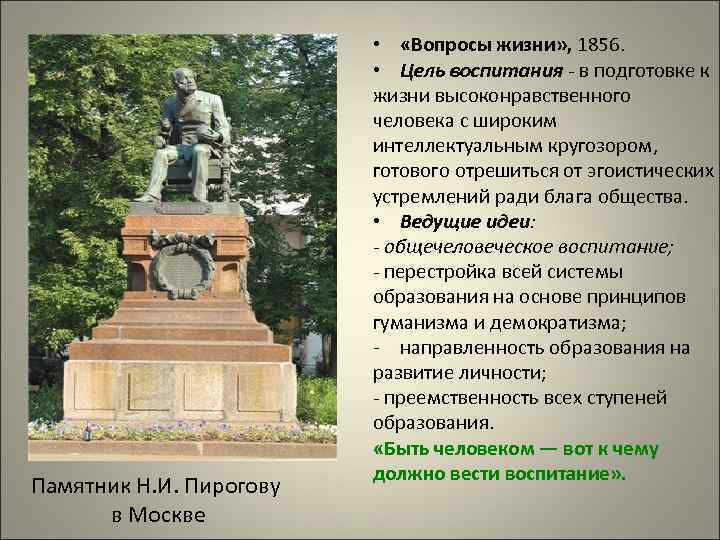 • «Вопросы жизни», 1856.
• Цель воспитания - в подготовке к жизни высоконравственного человека с широким интеллектуальным кругозором, готового отрешиться от эгоистических устремлений ради блага общества.
• Ведущие идеи:
- общечеловеческое воспитание;
- перестройка всей системы образования на основе принципов гуманизма и демократизма;
- направленность образования на развитие личности;
- преемственность всех ступеней образования.
«Быть человеком — вот к чему должно вести воспитание».

Памятник Н.И. Пирогову в Москве